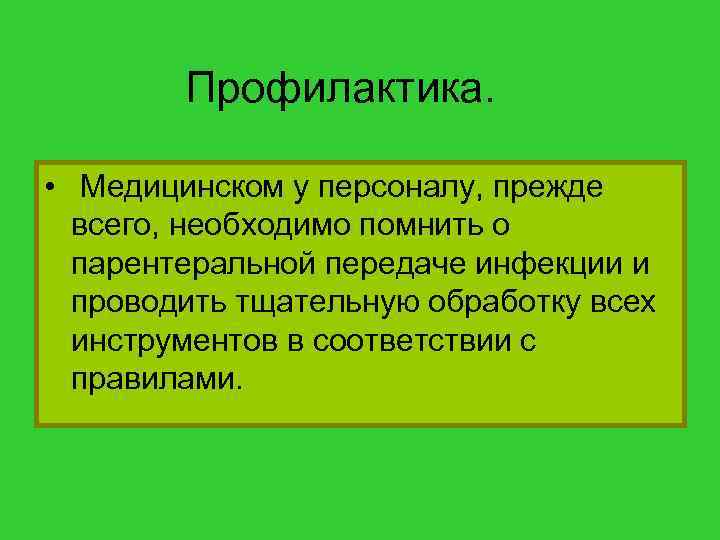 Профилактика.

• Медицинском у персоналу, прежде всего, необходимо помнить о парентеральной передаче инфекции и проводить тщательную обработку всех инструментов в соответствии с правилами.